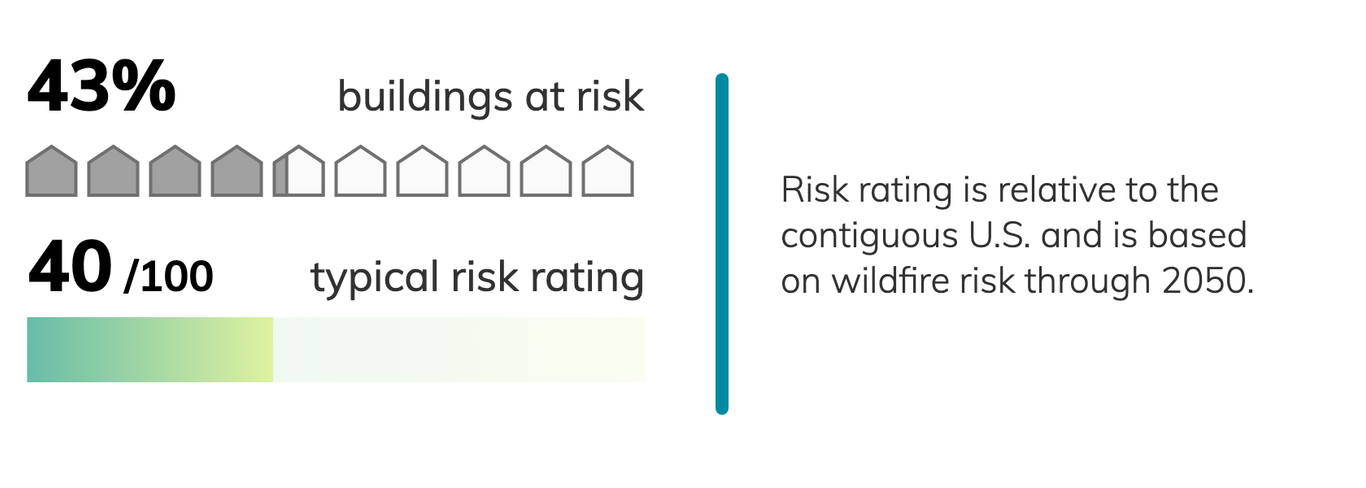 43% buildings at risk

40 /100 typical risk rating

Risk rating is relative to the contiguous U.S. and is based on wildfire risk through 2050.